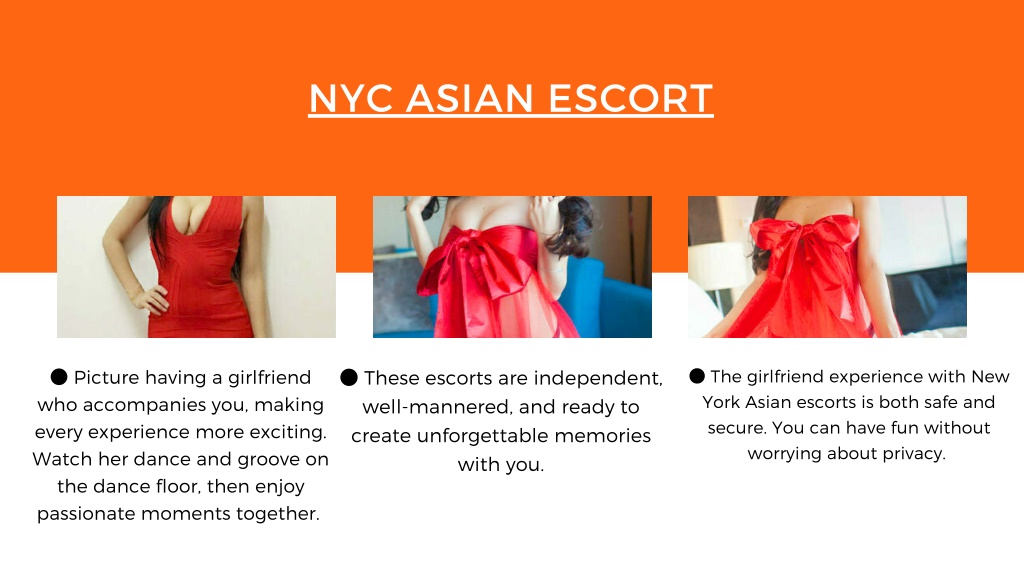 NYC ASIAN ESCORT

● Picture having a girlfriend who accompanies you, making every experience more exciting. Watch her dance and groove on the dance floor, then enjoy passionate moments together.

● These escorts are independent, well-mannered, and ready to create unforgettable memories with you.

● The girlfriend experience with New York Asian escorts is both safe and secure. You can have fun without worrying about privacy.